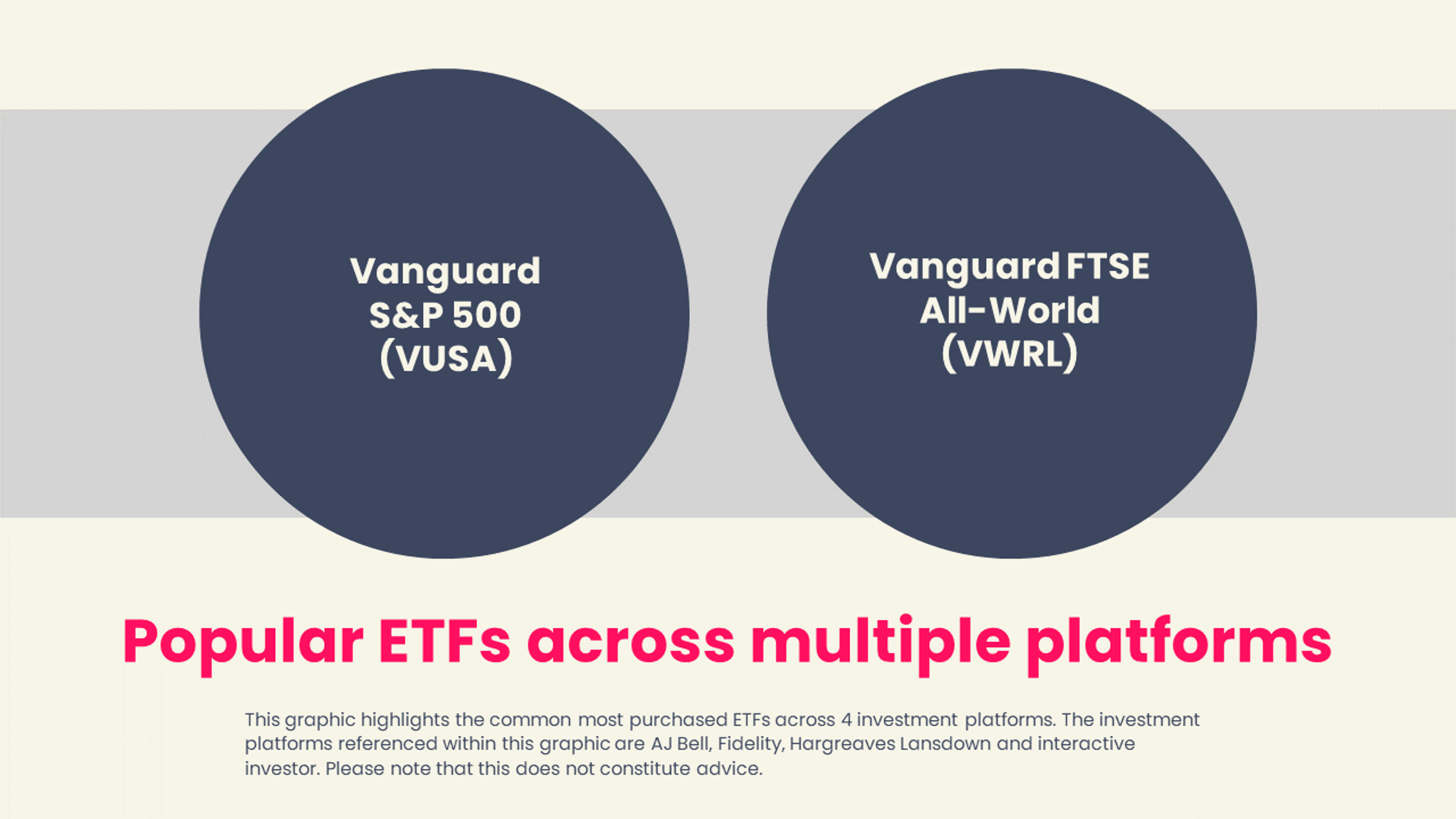 Vanguard S&P 500 (VUSA)

Vanguard FTSE All-World (VWRL)

Popular ETFs across multiple platforms

This graphic highlights the common most purchased ETFs across 4 investment platforms. The investment platforms referenced within this graphic are AJ Bell, Fidelity, Hargreaves Lansdown and interactive investor. Please note that this does not constitute advice.